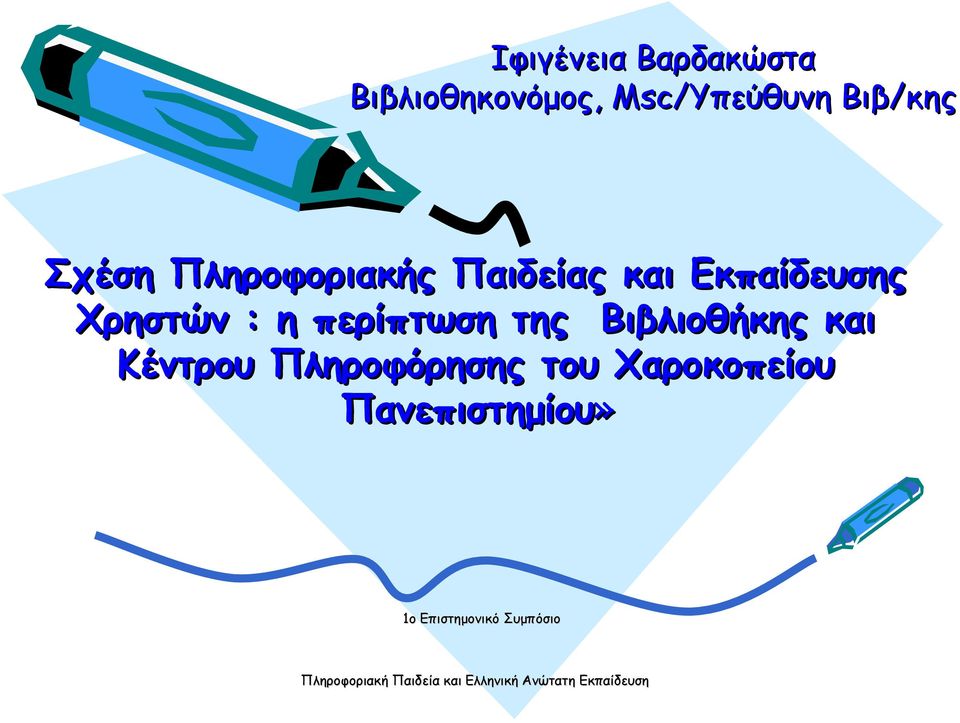 Ιφιγένεια Βαρδακώστα
Βιβλιοθηκονόμος, Msc/Υπεύθυνη Βιβ/κης

Σχέση Πληροφοριακής Παιδείας και Εκπαίδευσης Χρηστών : η περίπτωση της Βιβλιοθήκης και Κέντρου Πληροφόρησης του Χαροκοπείου Πανεπιστημίου»

1ο Επιστημονικό Συμπόσιο

Πληροφοριακή Παιδεία και Ελληνική Ανώτατη Εκπαίδευση